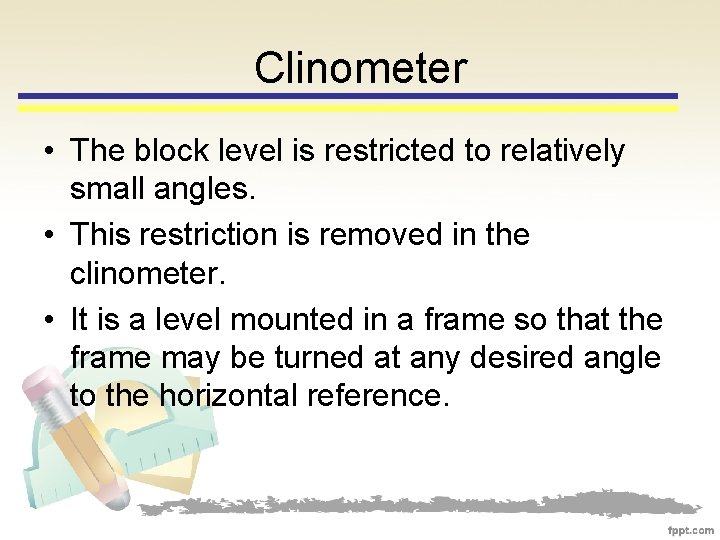 Clinometer

• The block level is restricted to relatively small angles.

• This restriction is removed in the clinometer.

• It is a level mounted in a frame so that the frame may be turned at any desired angle to the horizontal reference.

fppt.com